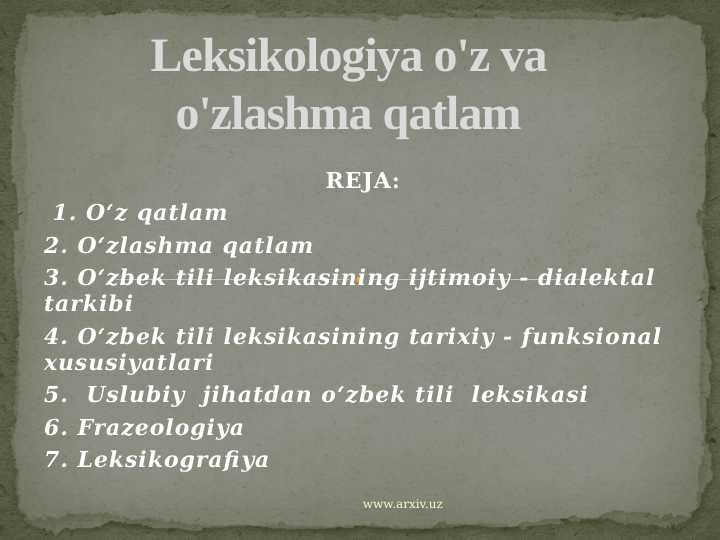 Leksikologiya o'z va o'zlashma qatlam

REJA:

1. O‘z qatlam
2. O‘zlashma qatlam
3. O‘zbek tili leksikasining ijtimoiy - dialektal tarkibi
4. O‘zbek tili leksikasining tarixiy - funksional xususiyatlari
5. Uslubiy jihatdan o‘zbek tili leksikasi
6. Frazeologiya
7. Leksikografiya

www.arxiv.uz